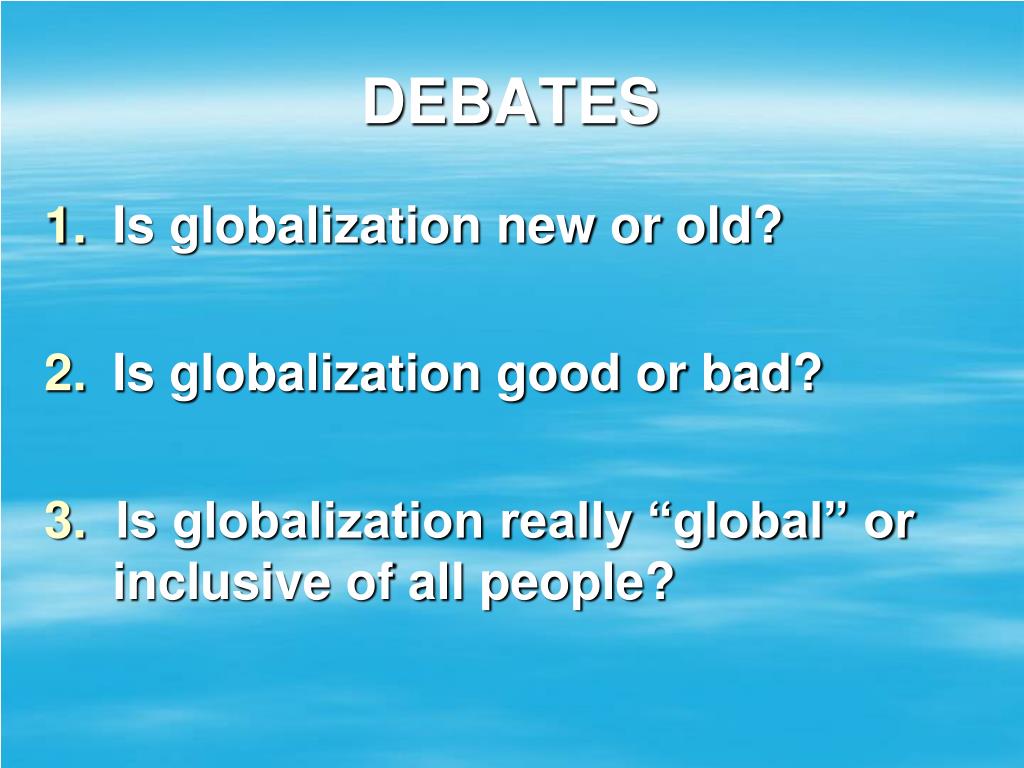 DEBATES

1. Is globalization new or old?

2. Is globalization good or bad?

3. Is globalization really “global” or inclusive of all people?